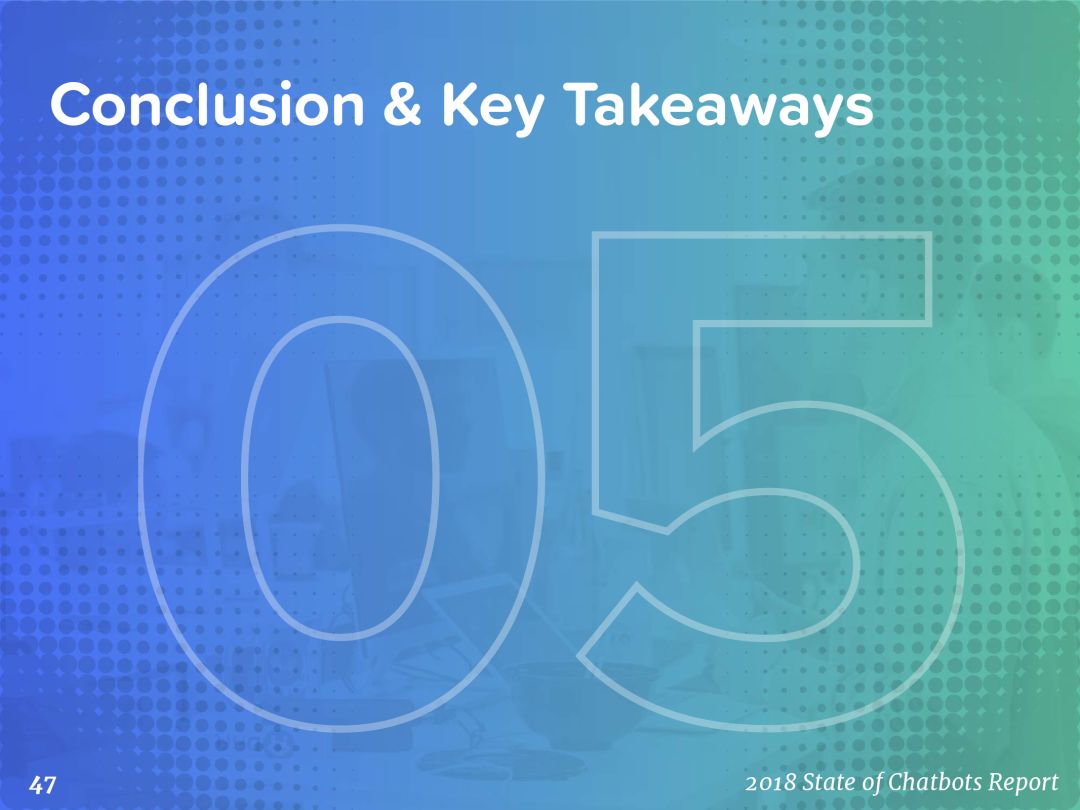 Conclusion & Key Takeaways

05

47

2018 State of Chatbots Report